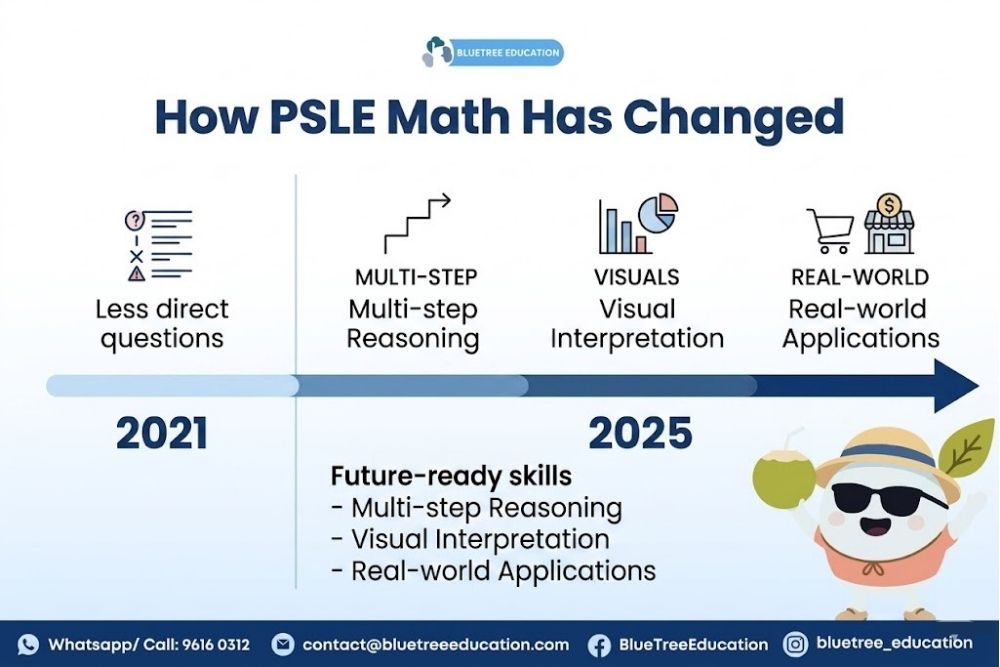 BLUETREE EDUCATION

How PSLE Math Has Changed

Less direct questions

MULTI-STEP
Multi-step Reasoning

VISUALS
Visual Interpretation

REAL-WORLD
Real-world Applications

2021

2025

Future-ready skills
- Multi-step Reasoning
- Visual Interpretation
- Real-world Applications

Whatsapp/ Call: 9616 0312 contact@bluetreeeducation.com BlueTreeEducation bluetree_education